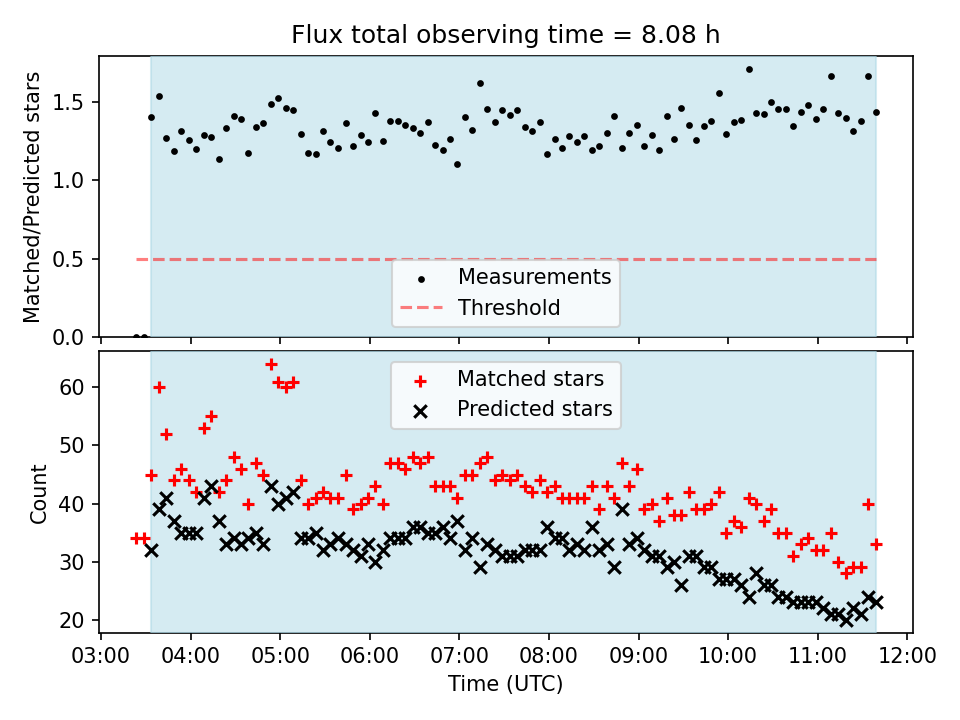 Flux total observing time = 8.08 h

Matched/Predicted stars

1.5
1.0
0.5
0.0

Measurements
Threshold

Matched stars
Predicted stars

Count

60
50
40
30
20

03:00 04:00 05:00 06:00 07:00 08:00 09:00 10:00 11:00 12:00
Time (UTC)